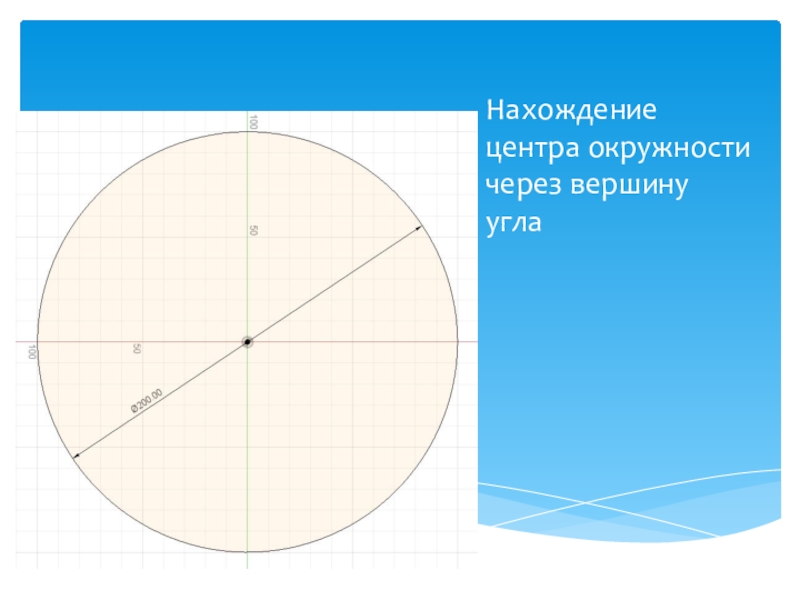 Нахождение центра окружности через вершину угла

100

50

100

50

Ø200.00